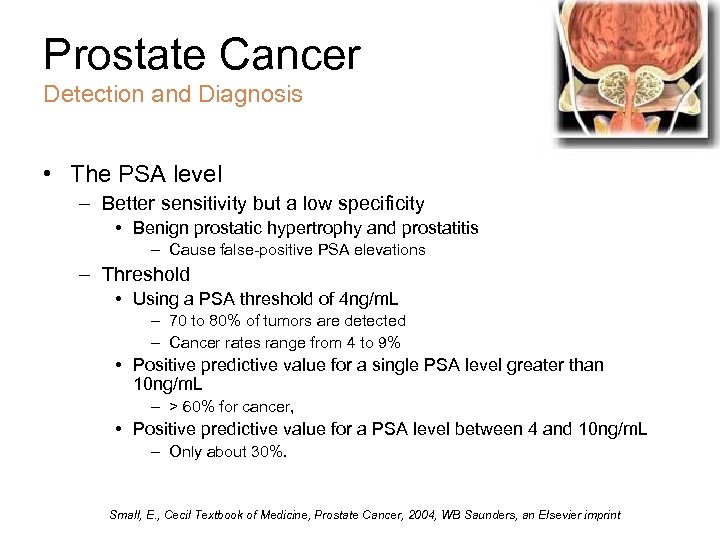 Prostate Cancer
Detection and Diagnosis

• The PSA level
– Better sensitivity but a low specificity
• Benign prostatic hypertrophy and prostatitis
– Cause false-positive PSA elevations
– Threshold
• Using a PSA threshold of 4ng/mL
– 70 to 80% of tumors are detected
– Cancer rates range from 4 to 9%
• Positive predictive value for a single PSA level greater than 10ng/mL
– > 60% for cancer,
• Positive predictive value for a PSA level between 4 and 10ng/mL
– Only about 30%.

Small, E., Cecil Textbook of Medicine, Prostate Cancer, 2004, WB Saunders, an Elsevier imprint